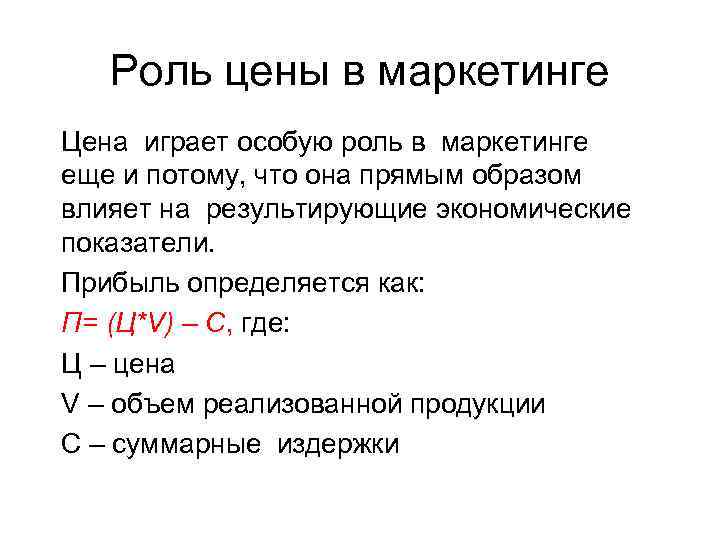 Роль цены в маркетинге

Цена играет особую роль в маркетинге еще и потому, что она прямым образом влияет на результирующие экономические показатели.

Прибыль определяется как:

П= (Ц*V) – С, где:

Ц – цена

V – объем реализованной продукции

С – суммарные издержки